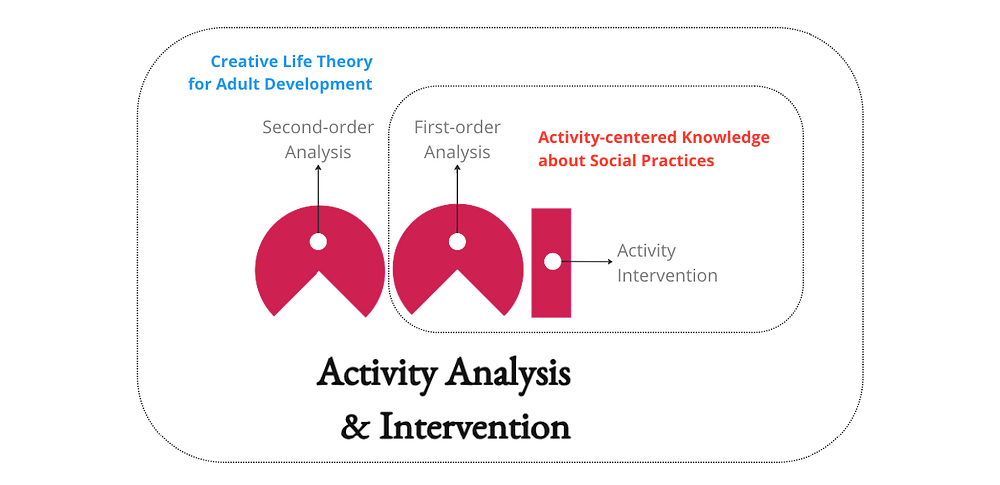 Creative Life Theory for Adult Development

Second-order Analysis

First-order Analysis

Activity-centered Knowledge about Social Practices

Activity Intervention

Activity Analysis & Intervention